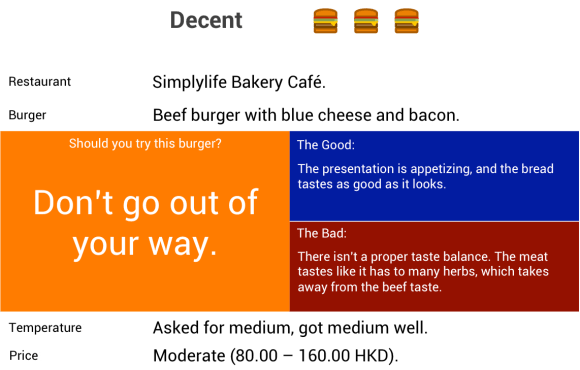 Decent

Restaurant Simplylife Bakery Café.

Burger Beef burger with blue cheese and bacon.

Should you try this burger?

Don't go out of your way.

The Good:

The presentation is appetizing, and the bread tastes as good as it looks.

The Bad:

There isn't a proper taste balance. The meat tastes like it has to many herbs, which takes away from the beef taste.

Temperature Asked for medium, got medium well.

Price Moderate (80.00 – 160.00 HKD).